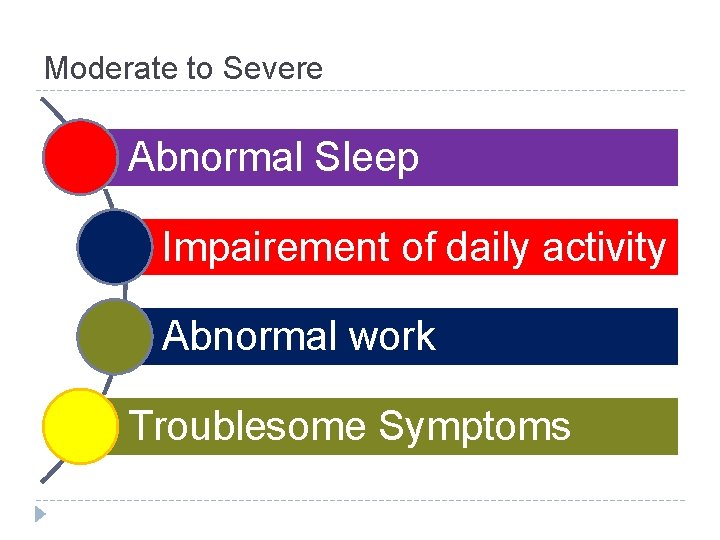 Moderate to Severe

Abnormal Sleep

Impairement of daily activity

Abnormal work

Troublesome Symptoms